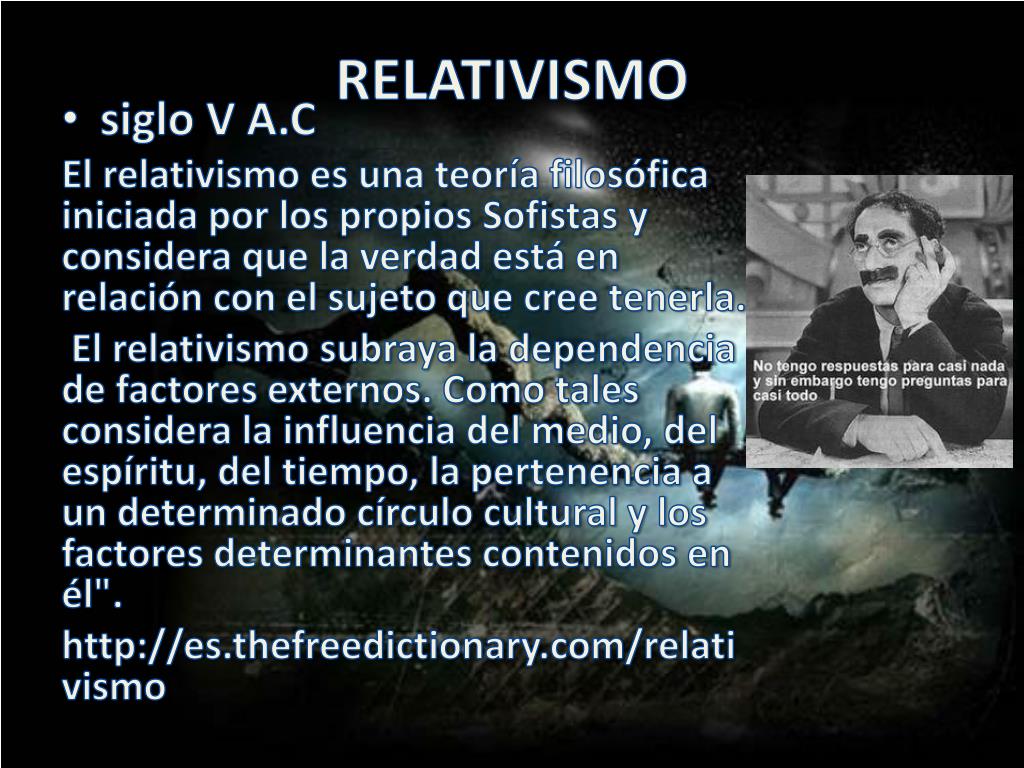 RELATIVISMO

• siglo V A.C

El relativismo es una teoría filosófica iniciada por los propios Sofistas y considera que la verdad está en relación con el sujeto que cree tenerla.

El relativismo subraya la dependencia de factores externos. Como tales considera la influencia del medio, del espíritu, del tiempo, la pertenencia a un determinado círculo cultural y los factores determinantes contenidos en él".

http://es.thefreedictionary.com/relativismo

No tengo respuestas para casi nada y sin embargo tengo preguntas para casi todo